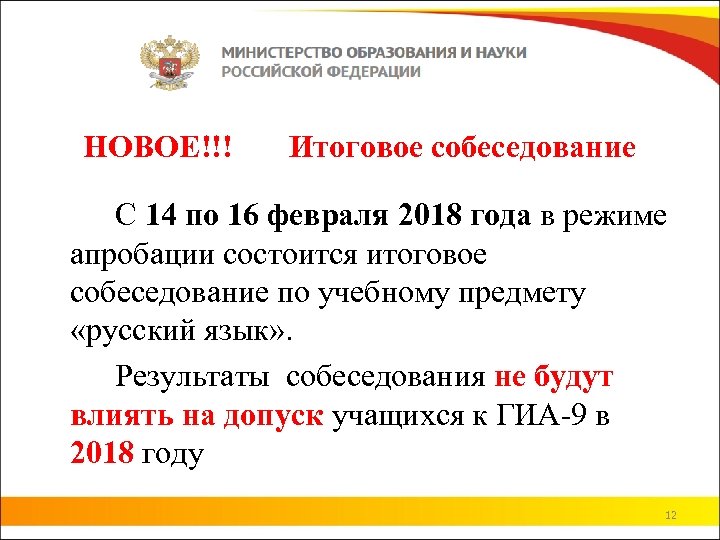 МИНИСТЕРСТВО ОБРАЗОВАНИЯ И НАУКИ РОССИЙСКОЙ ФЕДЕРАЦИИ

НОВОЕ!!! Итоговое собеседование

С 14 по 16 февраля 2018 года в режиме апробации состоится итоговое собеседование по учебному предмету «русский язык».

Результаты собеседования не будут влиять на допуск учащихся к ГИА-9 в 2018 году

12